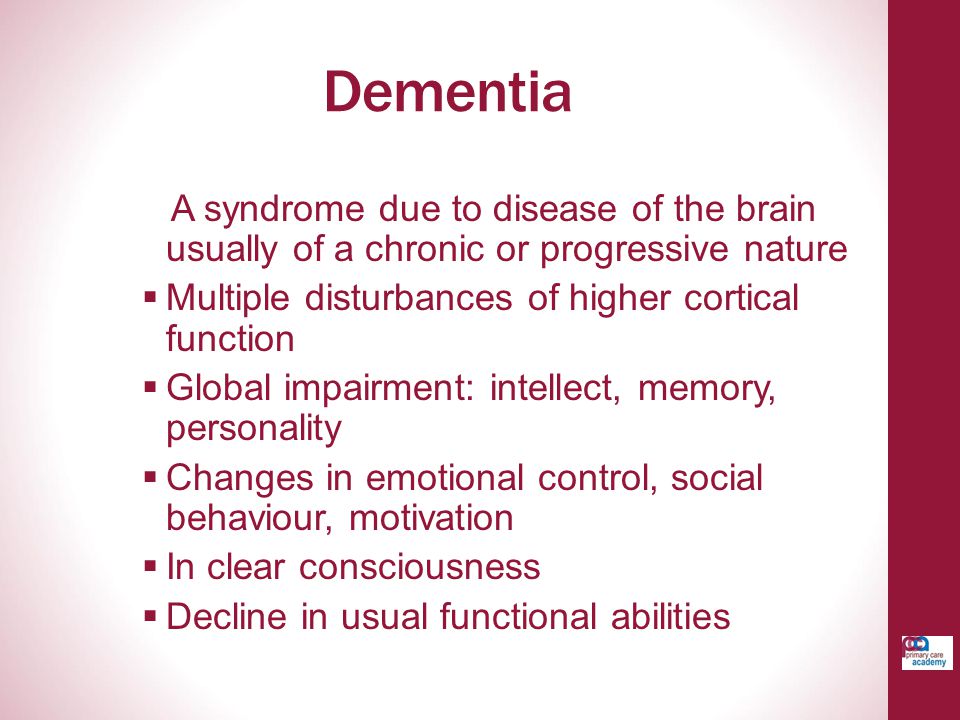 Dementia

A syndrome due to disease of the brain usually of a chronic or progressive nature

▪ Multiple disturbances of higher cortical function
▪ Global impairment: intellect, memory, personality
▪ Changes in emotional control, social behaviour, motivation
▪ In clear consciousness
▪ Decline in usual functional abilities

primary care academy